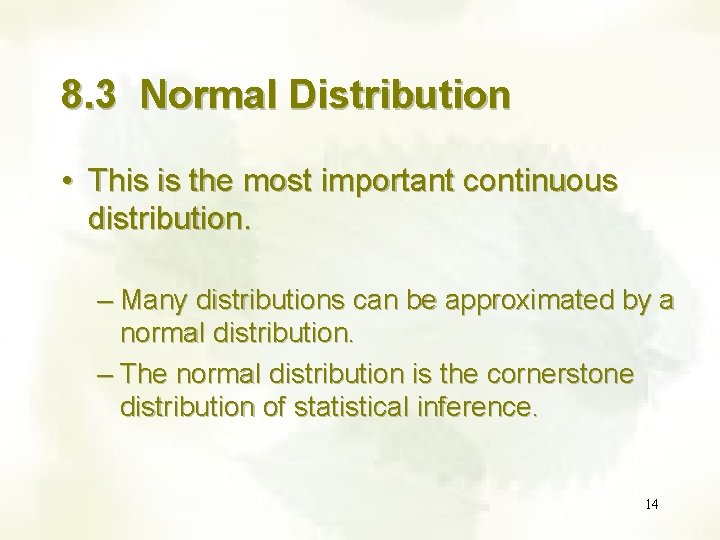 8.3 Normal Distribution

• This is the most important continuous distribution.

– Many distributions can be approximated by a normal distribution.

– The normal distribution is the cornerstone distribution of statistical inference.

14